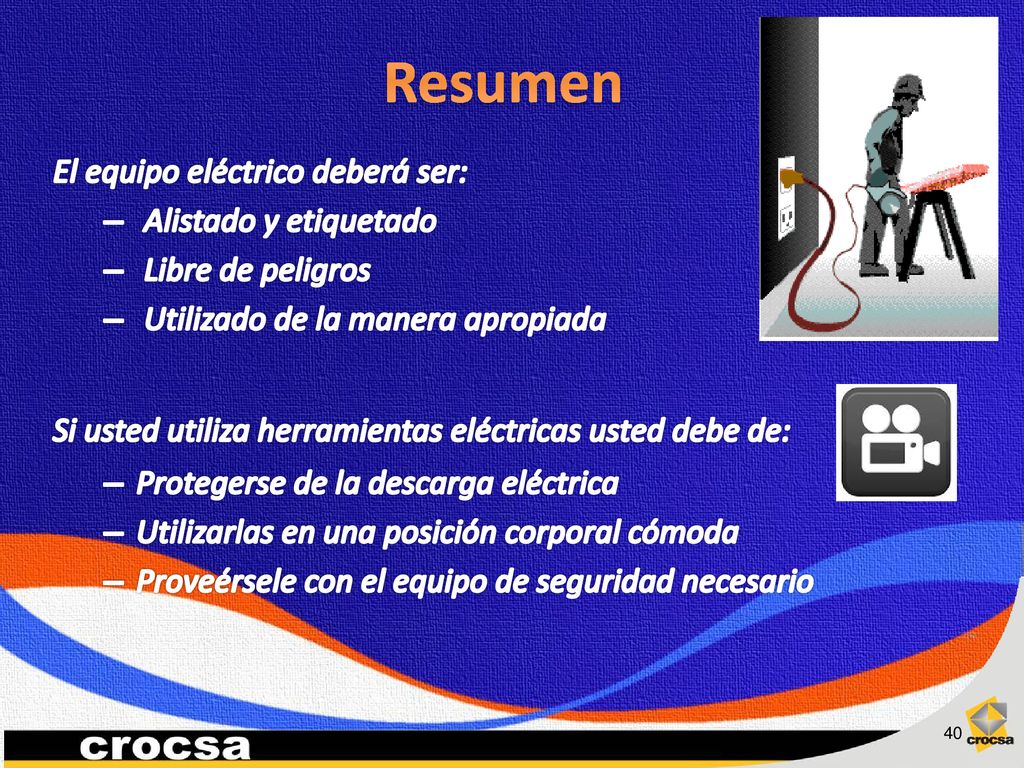 Resumen

El equipo eléctrico deberá ser:

– Alistado y etiquetado
– Libre de peligros
– Utilizado de la manera apropiada

Si usted utiliza herramientas eléctricas usted debe de:

– Protegerse de la descarga eléctrica
– Utilizarlas en una posición corporal cómoda
– Proveérsele con el equipo de seguridad necesario

crocsa

40

crocsa